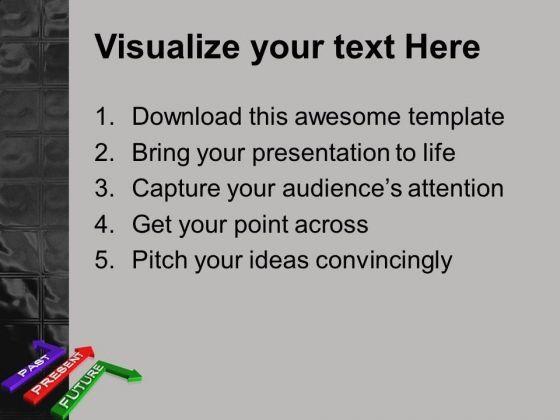 Visualize your text Here

1. Download this awesome template
2. Bring your presentation to life
3. Capture your audience's attention
4. Get your point across
5. Pitch your ideas convincingly

PAST
PRESENT
FUTURE